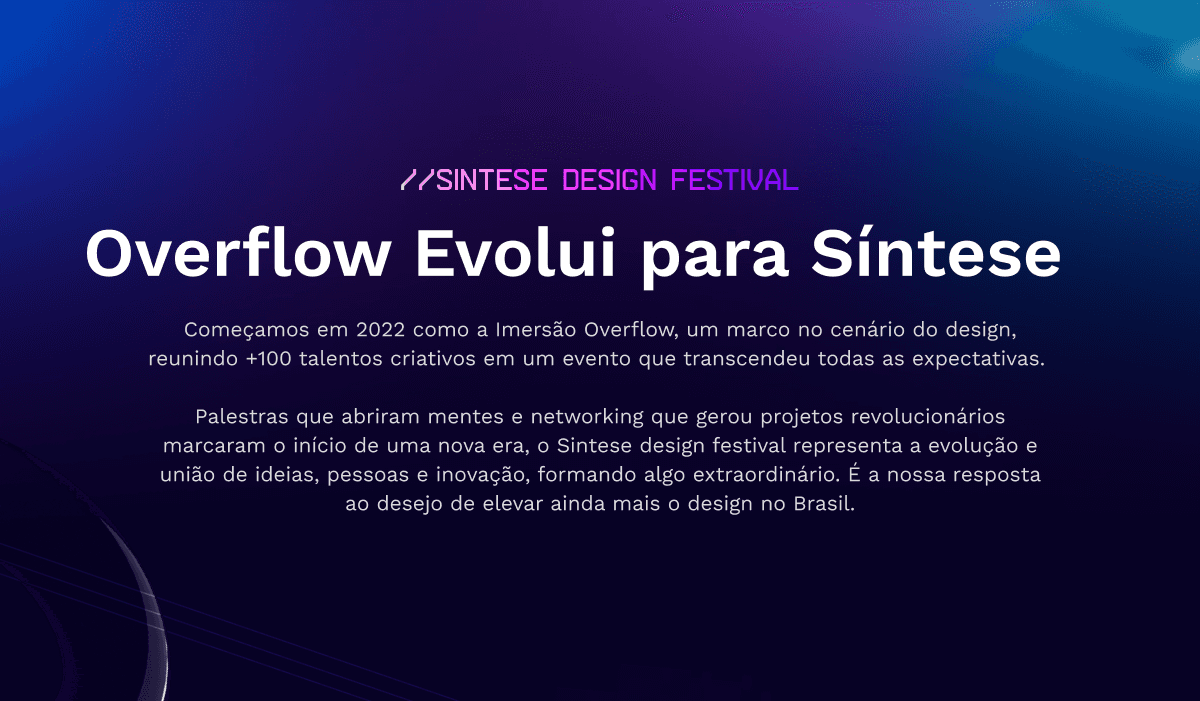 //SINTESE DESIGN FESTIVAL

Overflow Evolui para Síntese

Começamos em 2022 como a Imersão Overflow, um marco no cenário do design, reunindo +100 talentos criativos em um evento que transcendeu todas as expectativas.

Palestras que abriram mentes e networking que gerou projetos revolucionários marcaram o início de uma nova era, o Sintese design festival representa a evolução e união de ideias, pessoas e inovação, formando algo extraordinário. É a nossa resposta ao desejo de elevar ainda mais o design no Brasil.